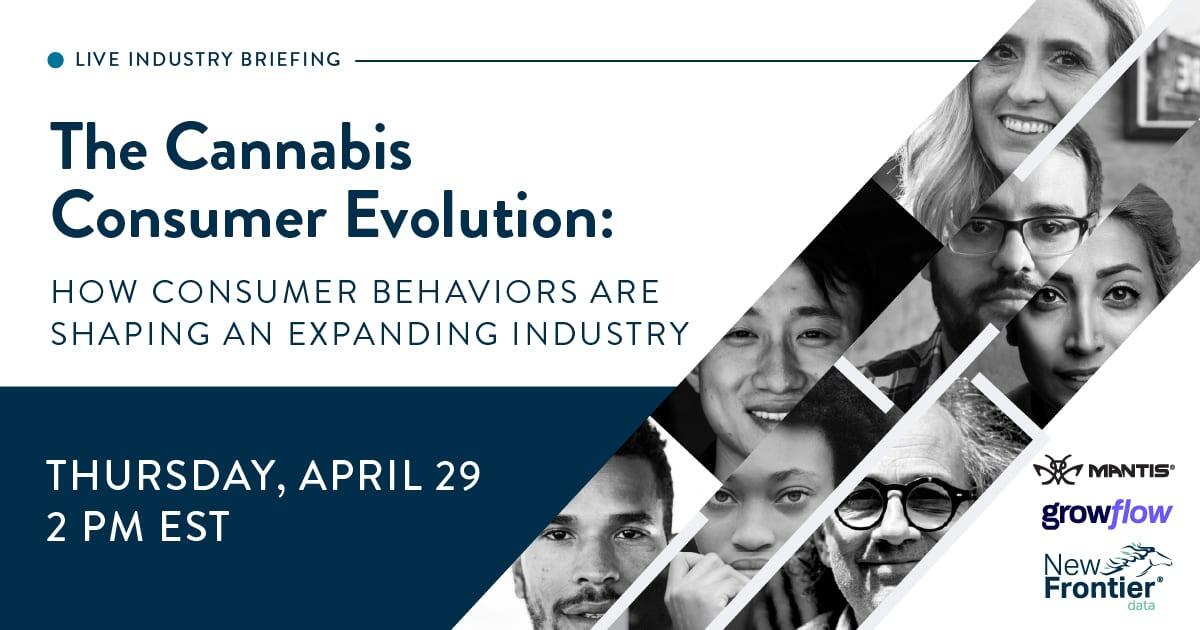 LIVE INDUSTRY BRIEFING

The Cannabis Consumer Evolution:

HOW CONSUMER BEHAVIORS ARE SHAPING AN EXPANDING INDUSTRY

THURSDAY, APRIL 29
2 PM EST

MANTIS®

growflow

New Frontier® data